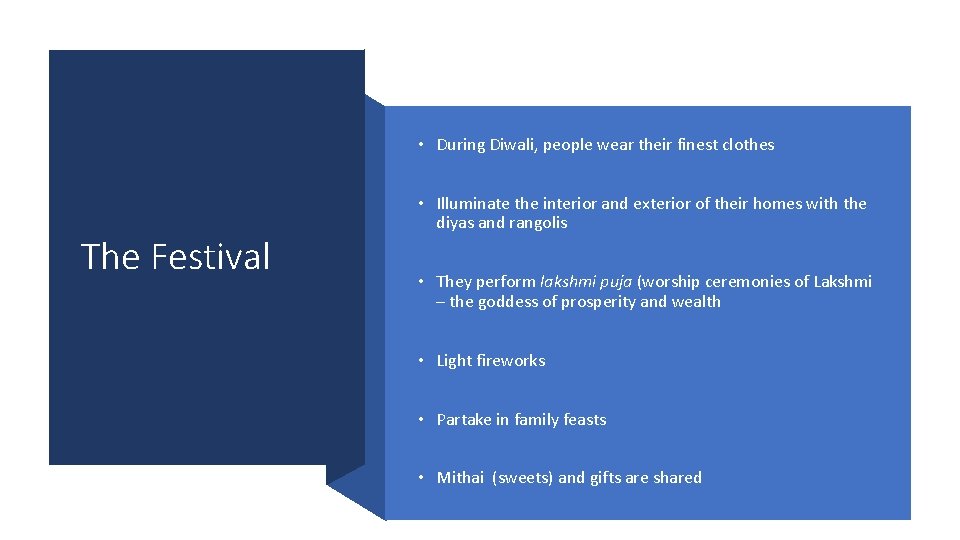 The Festival

• During Diwali, people wear their finest clothes

• Illuminate the interior and exterior of their homes with the diyas and rangolis

• They perform lakshmi puja (worship ceremonies of Lakshmi – the goddess of prosperity and wealth

• Light fireworks

• Partake in family feasts

• Mithai (sweets) and gifts are shared